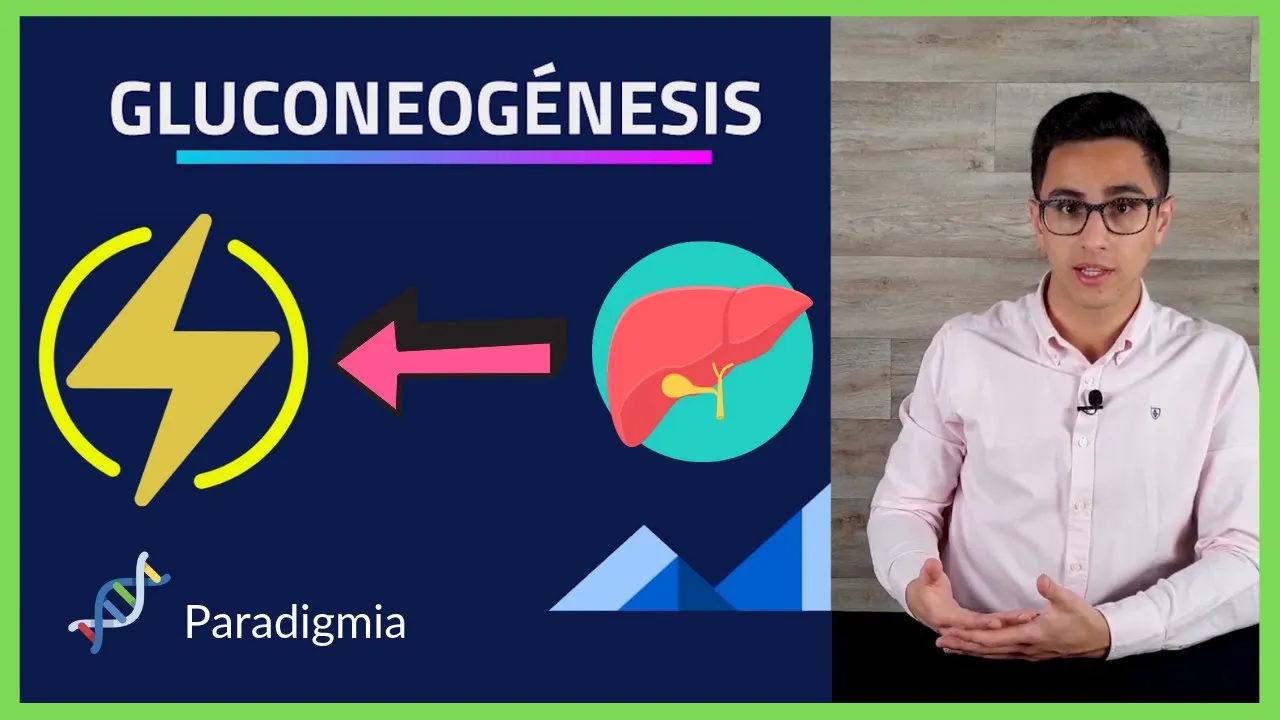 GLUCONEOGÉNESIS

Paradigmia